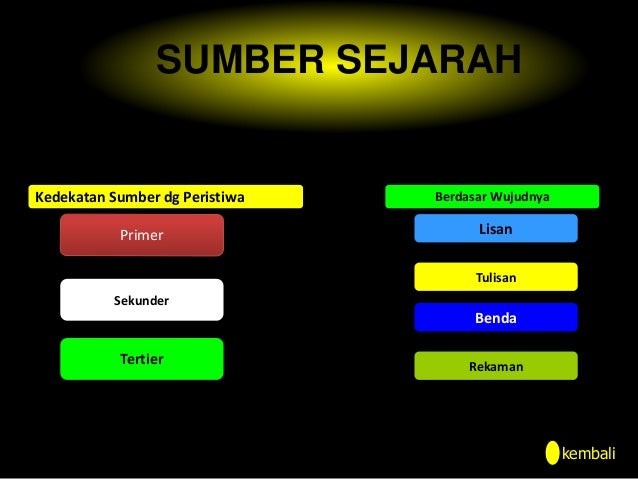 SUMBER SEJARAH

Kedekatan Sumber dg Peristiwa

Primer

Sekunder

Tertier

Berdasar Wujudnya

Lisan

Tulisan

Benda

Rekaman

kembali